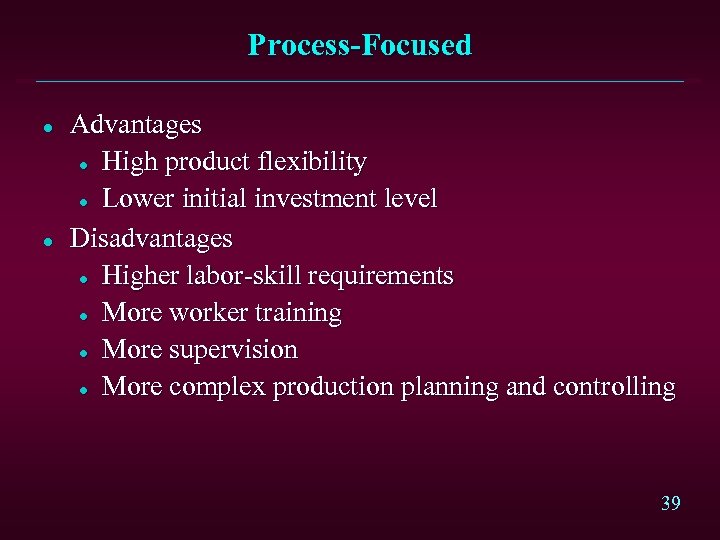 Process-Focused

- Advantages
  - High product flexibility
  - Lower initial investment level
- Disadvantages
  - Higher labor-skill requirements
  - More worker training
  - More supervision
  - More complex production planning and controlling

39